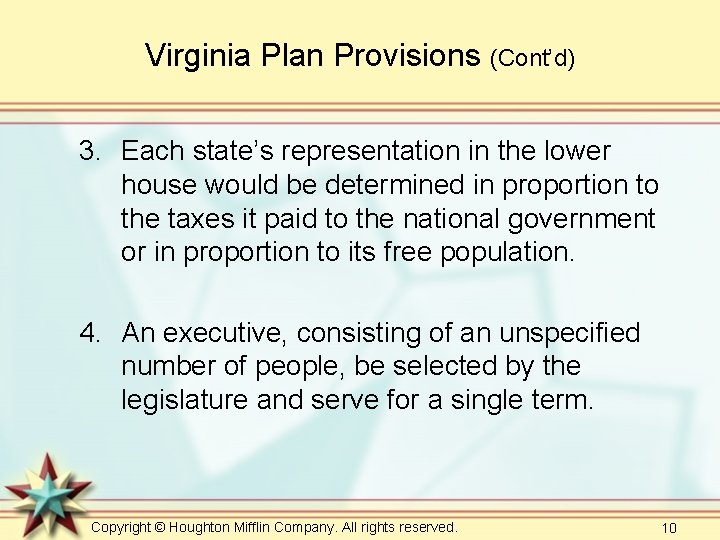 Virginia Plan Provisions (Cont'd)

3. Each state's representation in the lower house would be determined in proportion to the taxes it paid to the national government or in proportion to its free population.

4. An executive, consisting of an unspecified number of people, be selected by the legislature and serve for a single term.

Copyright © Houghton Mifflin Company. All rights reserved.

10